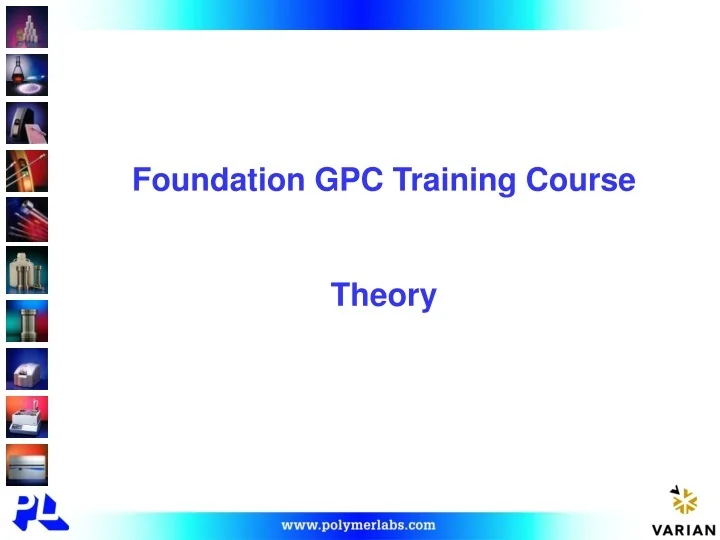 Foundation GPC Training Course

Theory

PL

www.polymerlabs.com

VARIAN